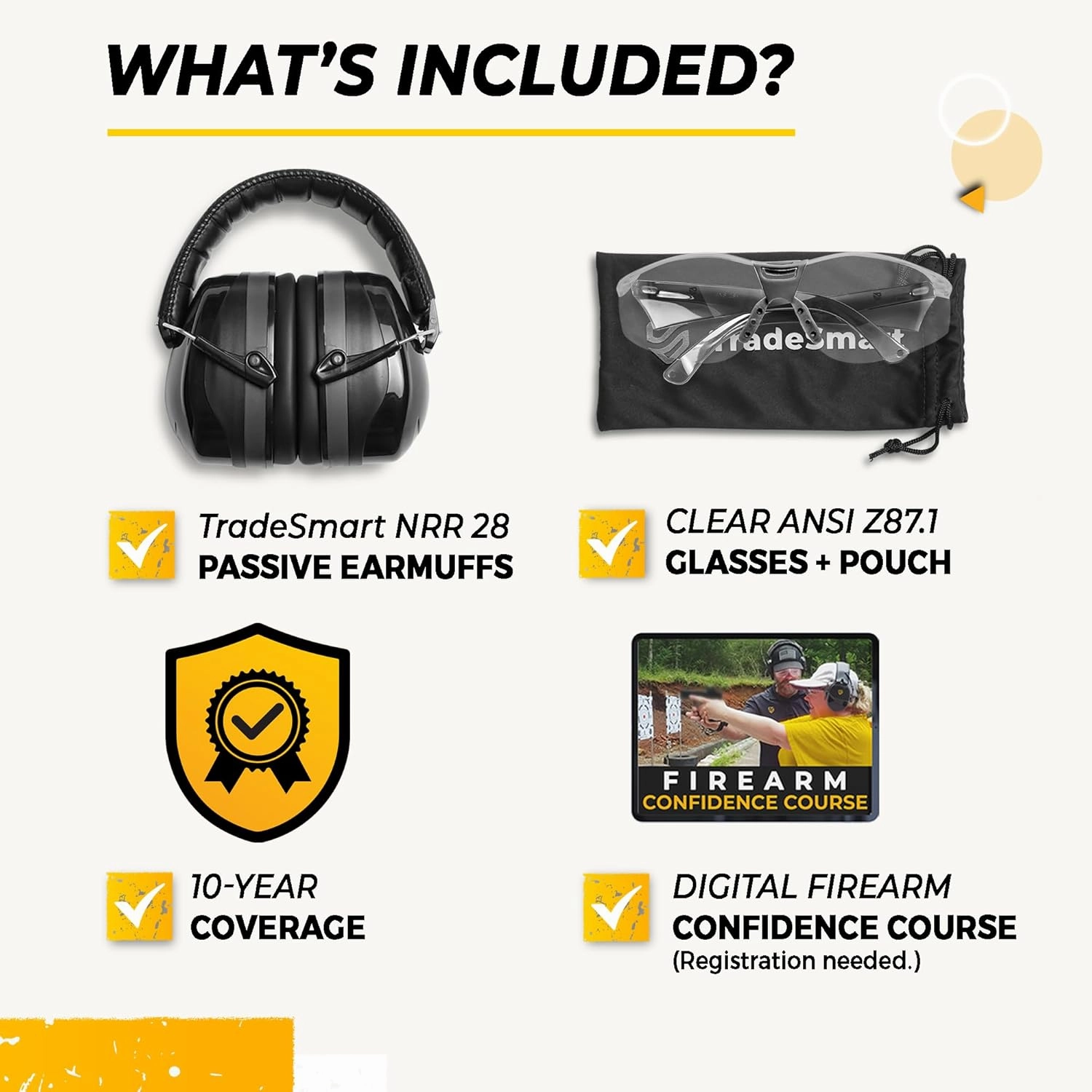 WHAT'S INCLUDED?

TradeSmart

TradeSmart NRR 28
PASSIVE EARMUFFS

CLEAR ANSI Z87.1
GLASSES + POUCH

FIREARM
CONFIDENCE COURSE

10-YEAR
COVERAGE

DIGITAL FIREARM
CONFIDENCE COURSE
(Registration needed.)